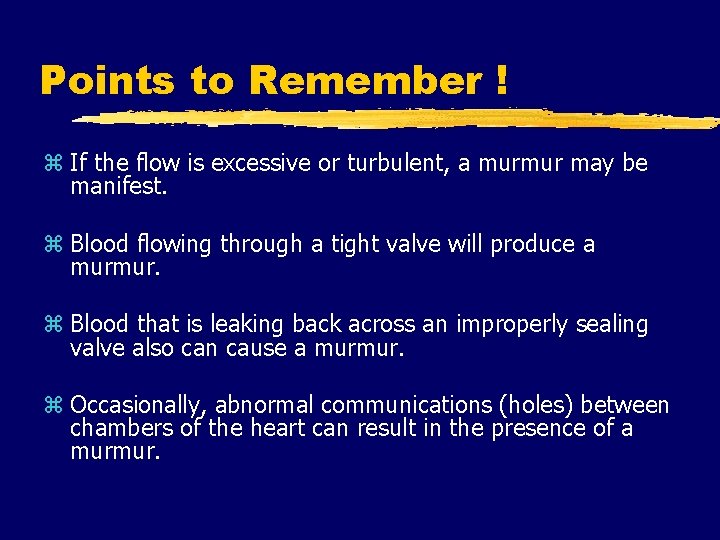 Points to Remember !

⌘ If the flow is excessive or turbulent, a murmur may be manifest.

⌘ Blood flowing through a tight valve will produce a murmur.

⌘ Blood that is leaking back across an improperly sealing valve also can cause a murmur.

⌘ Occasionally, abnormal communications (holes) between chambers of the heart can result in the presence of a murmur.